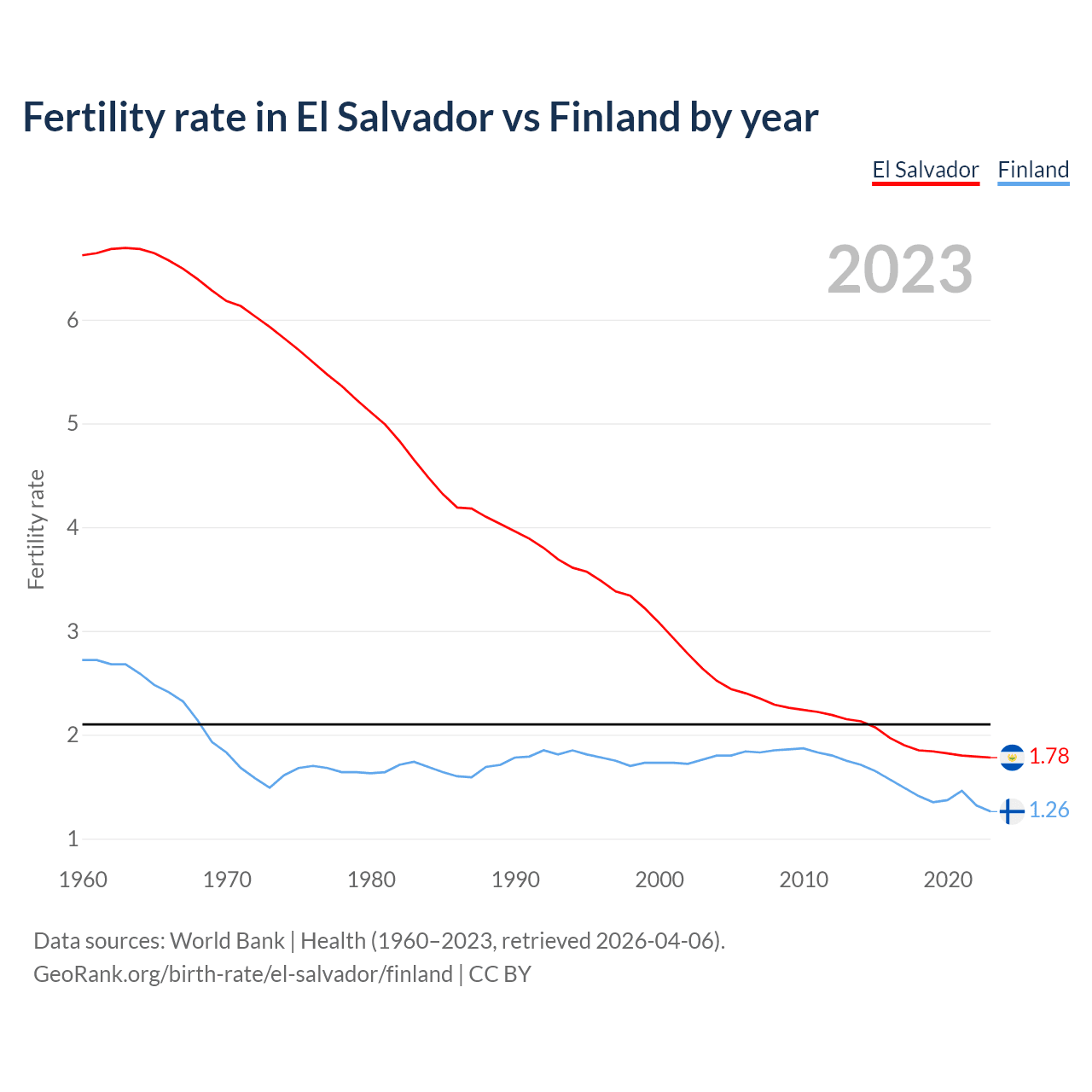 Fertility rate in El Salvador vs Finland by year

El Salvador
Finland

2023

Fertility rate

6
5
4
3
2
1

1.78
1.26

1960
1970
1980
1990
2000
2010
2020

Data sources: World Bank | Health (1960–2023, retrieved 2026-04-06).
GeoRank.org/birth-rate/el-salvador/finland | CC BY